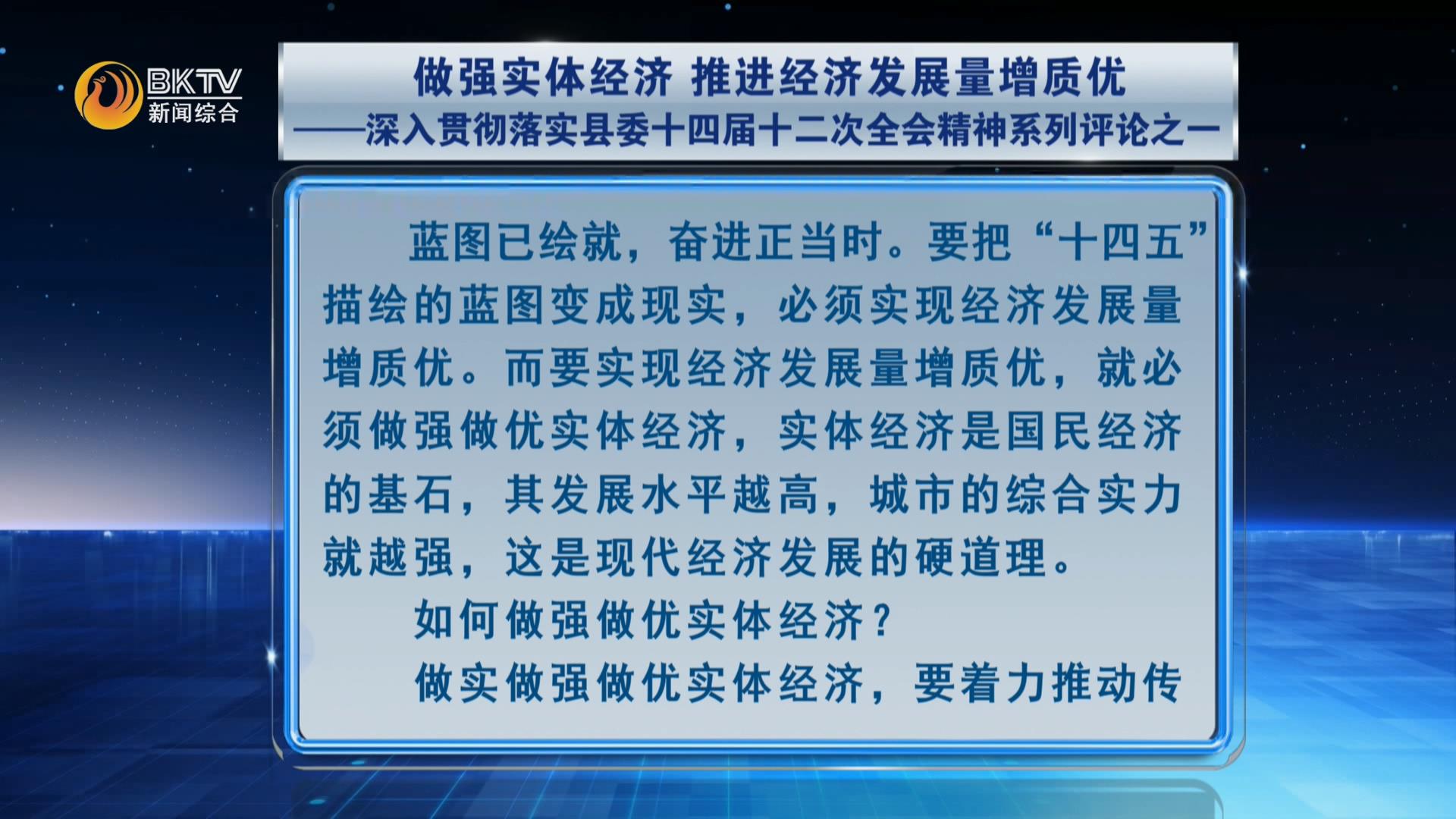 BKTV
新闻综合

做强实体经济 推进经济发展量增质优
——深入贯彻落实县委十四届十二次全会精神系列评论之一

蓝图已绘就，奋进正当时。要把“十四五”描绘的蓝图变成现实，必须实现经济发展量增质优。而要实现经济发展量增质优，就必须做强做优实体经济，实体经济是国民经济的基石，其发展水平越高，城市的综合实力就越强，这是现代经济发展的硬道理。

如何做强做优实体经济？

做实做强做优实体经济，要着力推动传